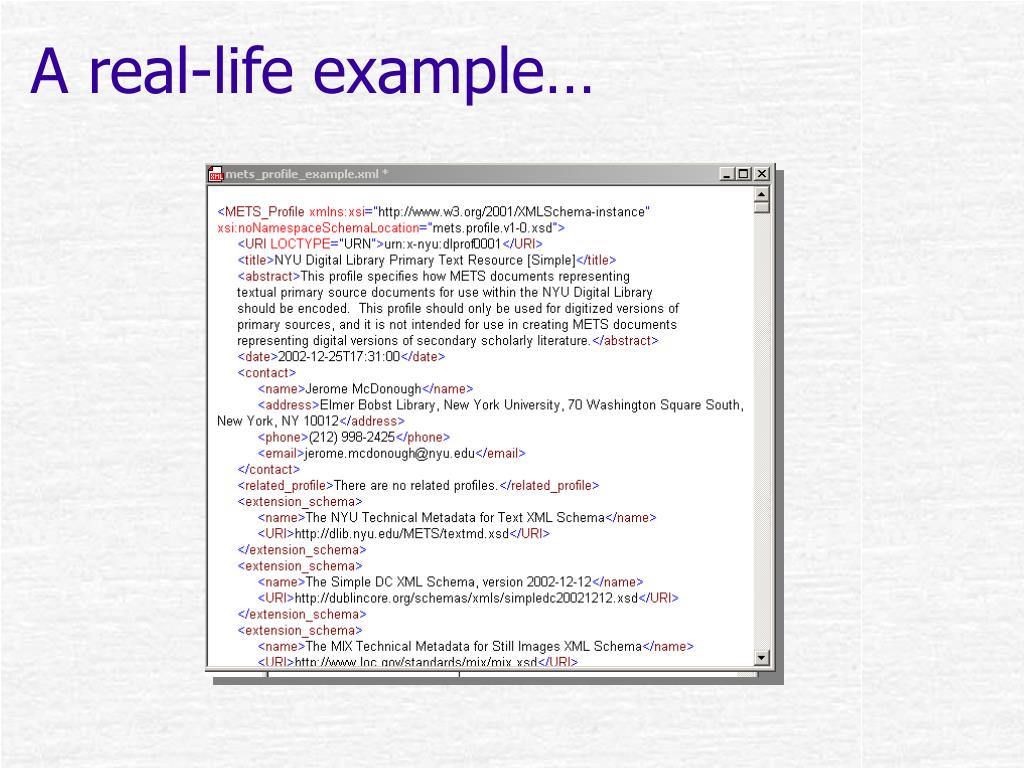 A real-life example…

mets_profile_example.xml *

<METS_Profile xmlns:xsi="http://www.w3.org/2001/XMLSchema-instance" xsi:noNamespaceSchemaLocation="mets.profile.v1-0.xsd">
<URI LOCTYPE="URN">urn:x-nyu:dlprof0001</URI>
<title>NYU Digital Library Primary Text Resource [Simple]</title>
<abstract>This profile specifies how METS documents representing textual primary source documents for use within the NYU Digital Library should be encoded. This profile should only be used for digitized versions of primary sources, and it is not intended for use in creating METS documents representing digital versions of secondary scholarly literature.</abstract>
<date>2002-12-25T17:31:00</date>
<contact>
<name>Jerome McDonough</name>
<address>Elmer Bobst Library, New York University, 70 Washington Square South, New York, NY 10012</address>
<phone>(212) 998-2425</phone>
<email>jerome.mcdonough@nyu.edu</email>
</contact>
<related_profile>There are no related profiles.</related_profile>
<extension_schema>
<name>The NYU Technical Metadata for Text XML Schema</name>
<URI>http://dlib.nyu.edu/METS/textmd.xsd</URI>
</extension_schema>
<extension_schema>
<name>The Simple DC XML Schema, version 2002-12-12</name>
<URI>http://dublincore.org/schemas/xmls/simpledc20021212.xsd</URI>
</extension_schema>
<extension_schema>
<name>The MIX Technical Metadata for Still Images XML Schema</name>
<URI>http://www.loc.gov/standards/mix/mix.xsd</URI>